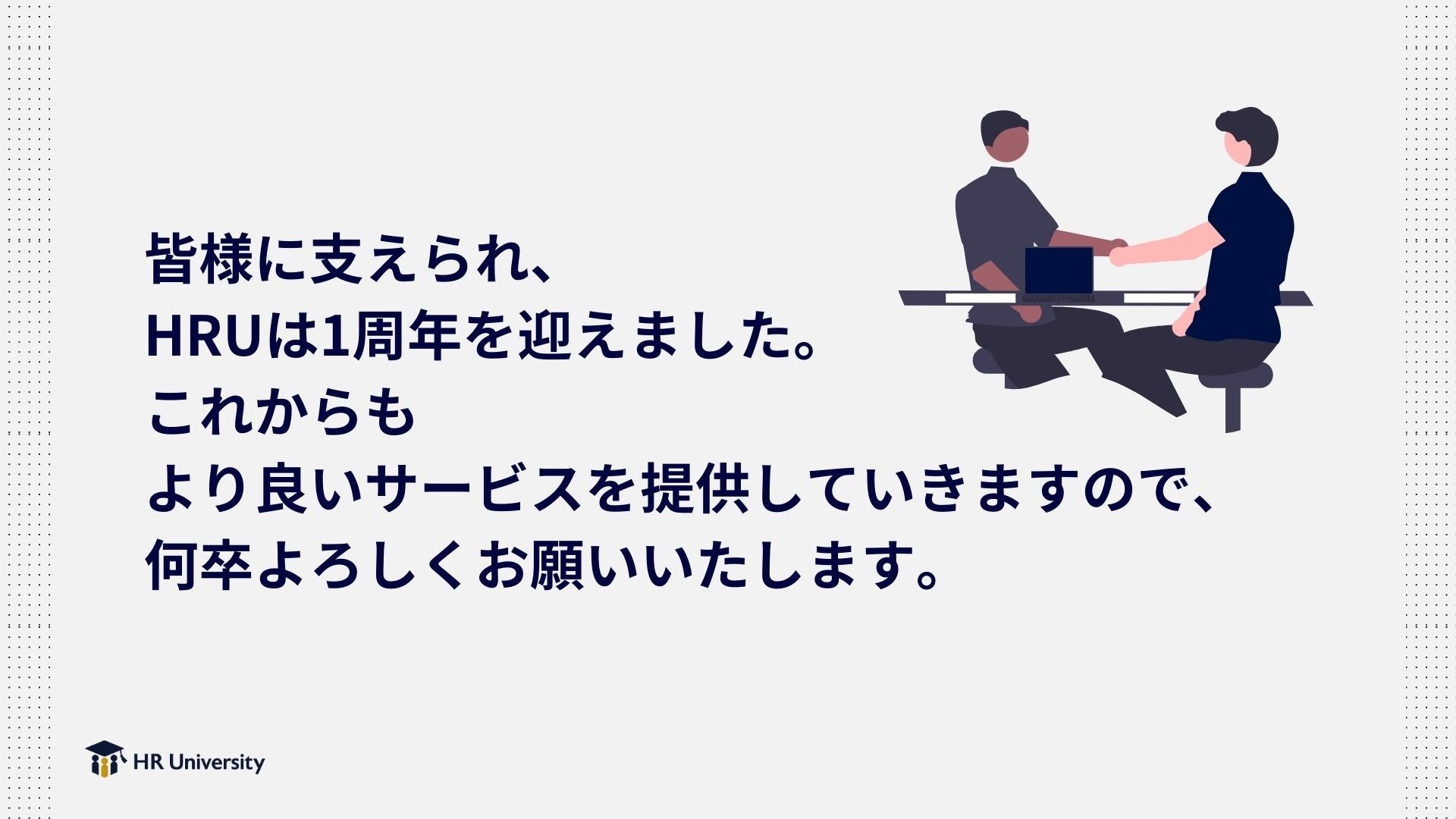 皆様に支えられ、
HRUは1周年を迎えました。
これからも
より良いサービスを提供していきますので、
何卒よろしくお願いいたします。

HR University